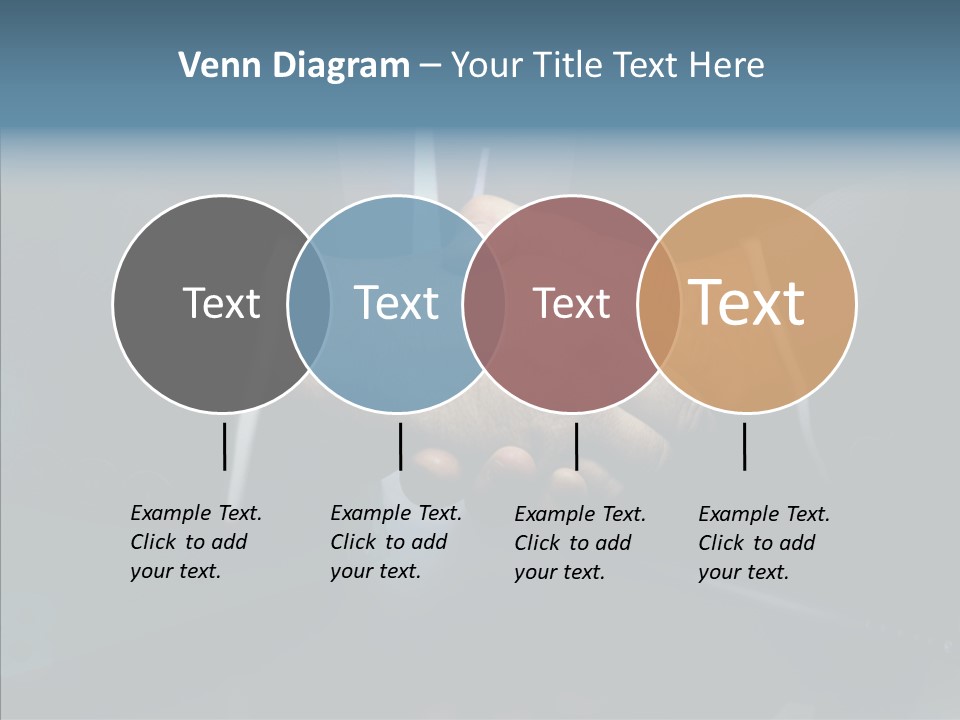 Venn Diagram – Your Title Text Here

Text

Text

Text

Text

Example Text. Click to add your text.

Example Text. Click to add your text.

Example Text. Click to add your text.

Example Text. Click to add your text.